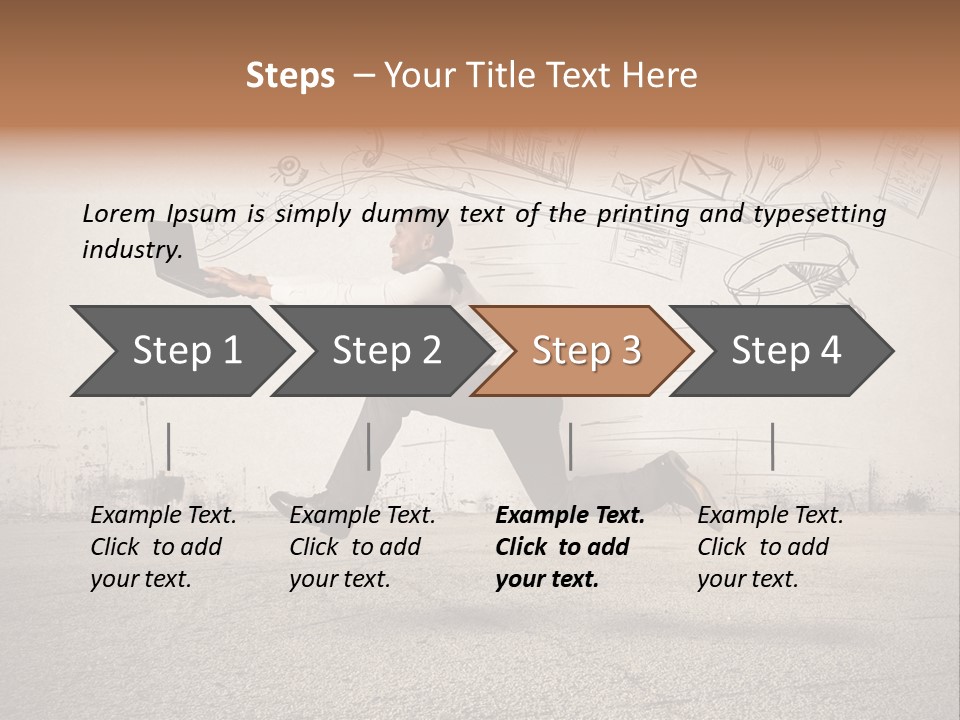 Steps – Your Title Text Here

Lorem Ipsum is simply dummy text of the printing and typesetting industry.

Step 1

Step 2

Step 3

Step 4

Example Text. Click to add your text.

Example Text. Click to add your text.

Example Text. Click to add your text.

Example Text. Click to add your text.